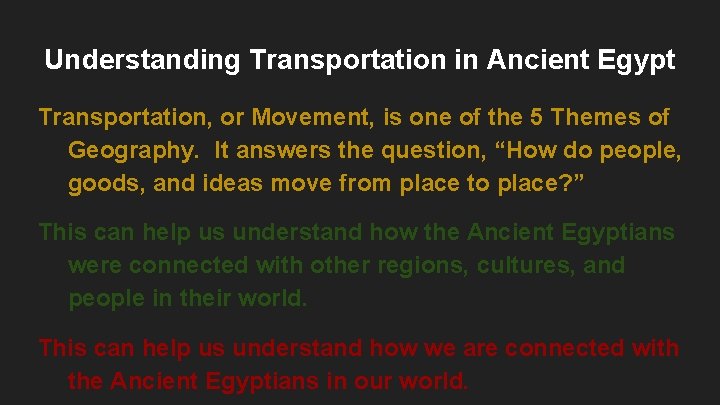 Understanding Transportation in Ancient Egypt

Transportation, or Movement, is one of the 5 Themes of Geography. It answers the question, “How do people, goods, and ideas move from place to place?”

This can help us understand how the Ancient Egyptians were connected with other regions, cultures, and people in their world.

This can help us understand how we are connected with the Ancient Egyptians in our world.